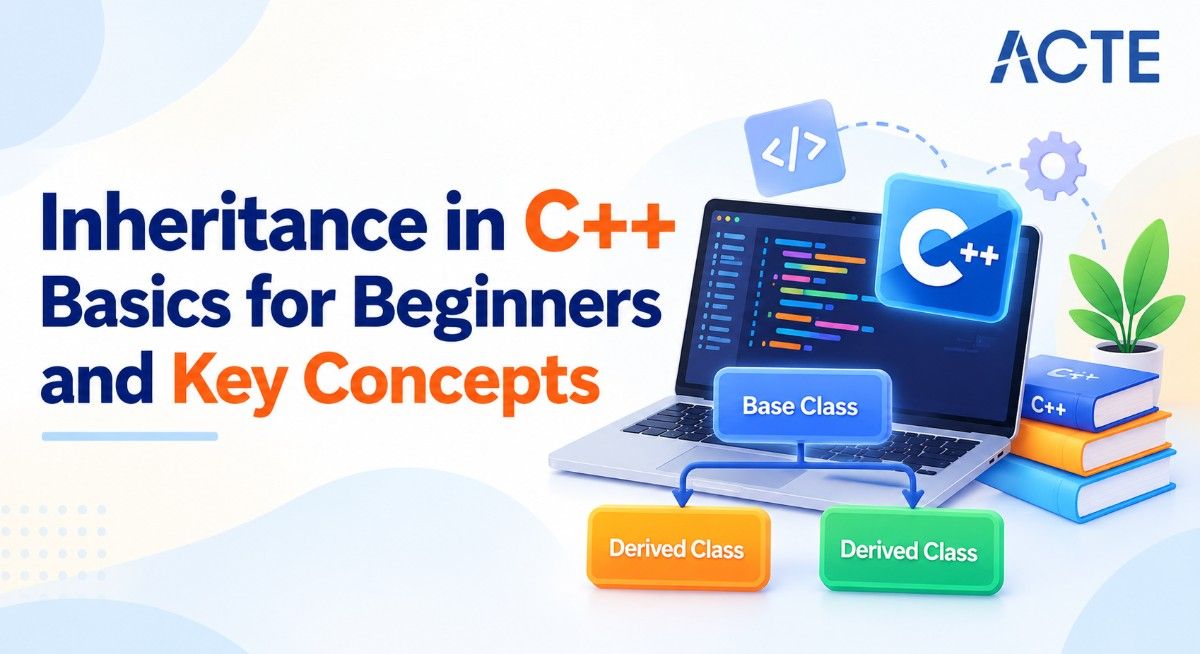 ACTE

Inheritance in C++ Basics for Beginners and Key Concepts

</>

C++

Base Class

Derived Class

Derived Class

C++

C++